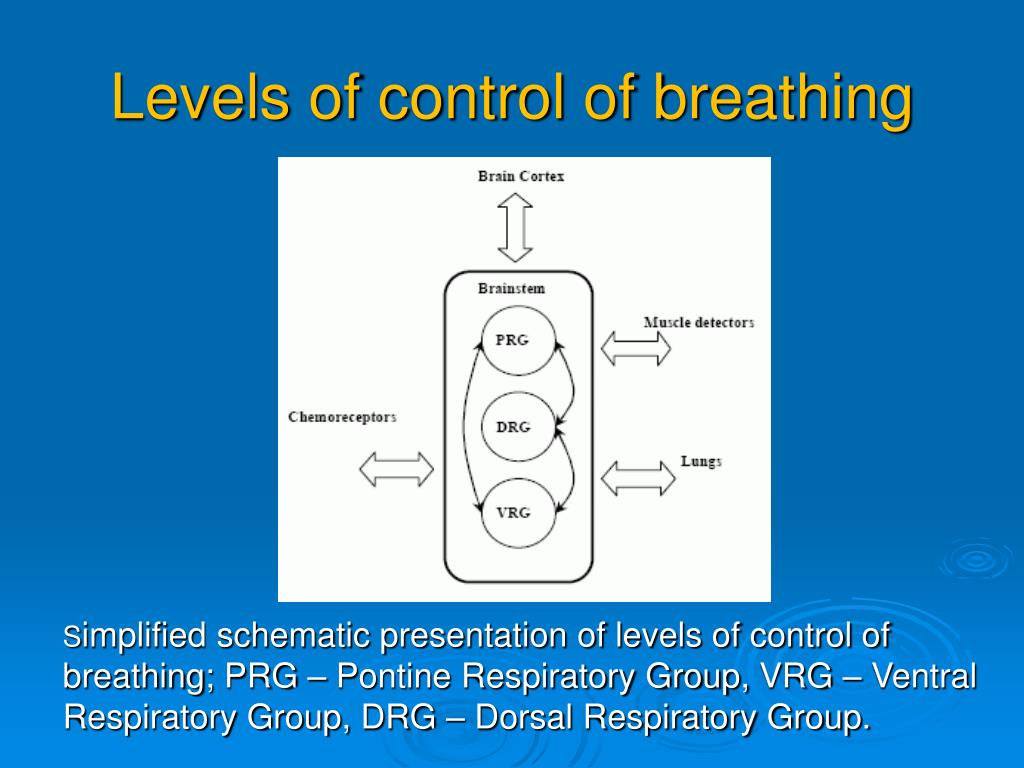 Levels of control of breathing

Brain Cortex

Brainstem

PRG

DRG

VRG

Muscle detectors

Chemoreceptors

Lungs

Simplified schematic presentation of levels of control of breathing; PRG – Pontine Respiratory Group, VRG – Ventral Respiratory Group, DRG – Dorsal Respiratory Group.